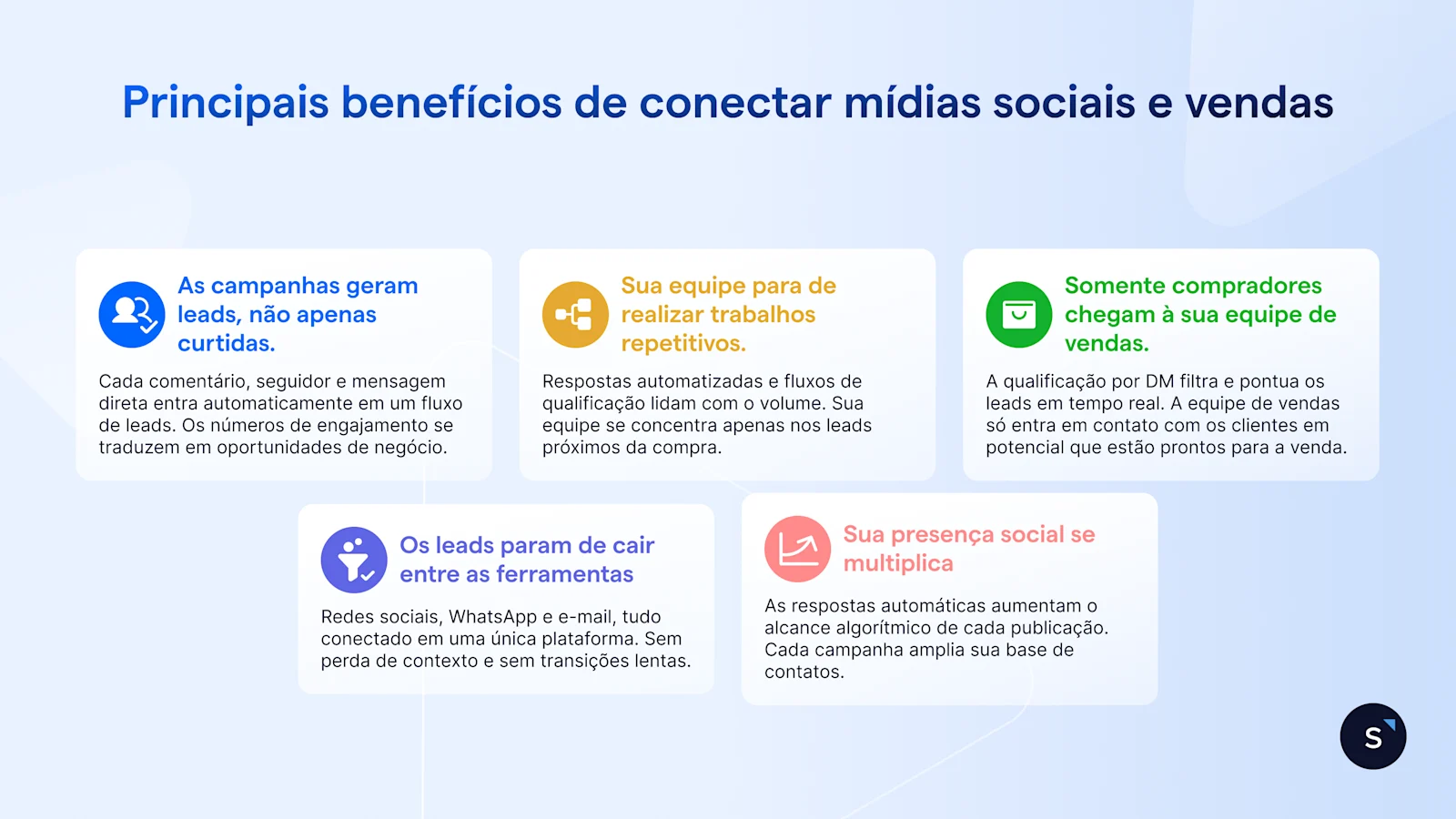 Principais benefícios de conectar mídias sociais e vendas

As campanhas geram leads, não apenas curtidas.

Cada comentário, seguidor e mensagem direta entra automaticamente em um fluxo de leads. Os números de engajamento se traduzem em oportunidades de negócio.

Sua equipe para de realizar trabalhos repetitivos.

Respostas automatizadas e fluxos de qualificação lidam com o volume. Sua equipe se concentra apenas nos leads próximos da compra.

Somente compradores chegam à sua equipe de vendas.

A qualificação por DM filtra e pontua os leads em tempo real. A equipe de vendas só entra em contato com os clientes em potencial que estão prontos para a venda.

Os leads param de cair entre as ferramentas

Redes sociais, WhatsApp e e-mail, tudo conectado em uma única plataforma. Sem perda de contexto e sem transições lentas.

Sua presença social se multiplica

As respostas automáticas aumentam o alcance algorítmico de cada publicação. Cada campanha amplia sua base de contatos.

S